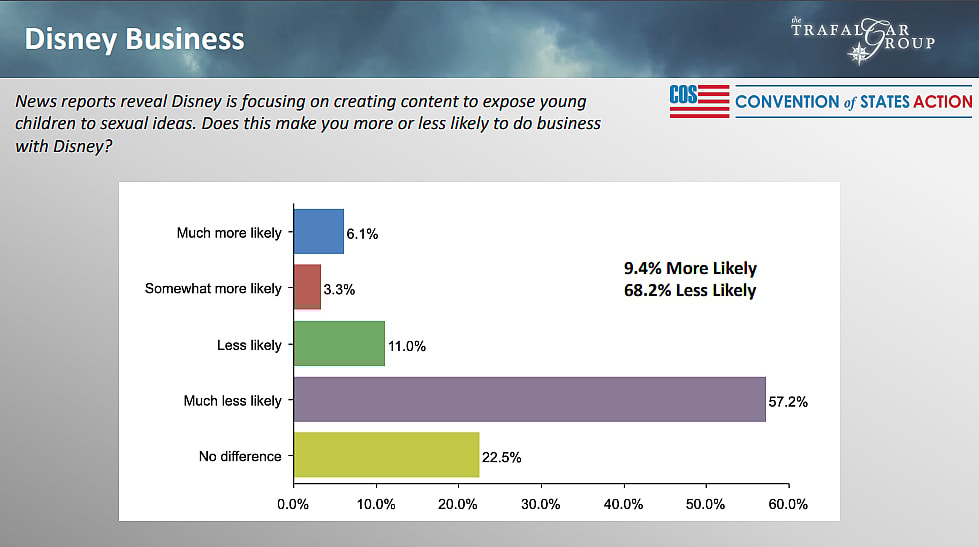 Disney Business

the TRAFALGAR GROUP

News reports reveal Disney is focusing on creating content to expose young children to sexual ideas. Does this make you more or less likely to do business with Disney?

COS CONVENTION of STATES ACTION

Much more likely 6.1%
Somewhat more likely 3.3%
Less likely 11.0%
Much less likely 57.2%
No difference 22.5%

9.4% More Likely
68.2% Less Likely

0.0% 10.0% 20.0% 30.0% 40.0% 50.0% 60.0%